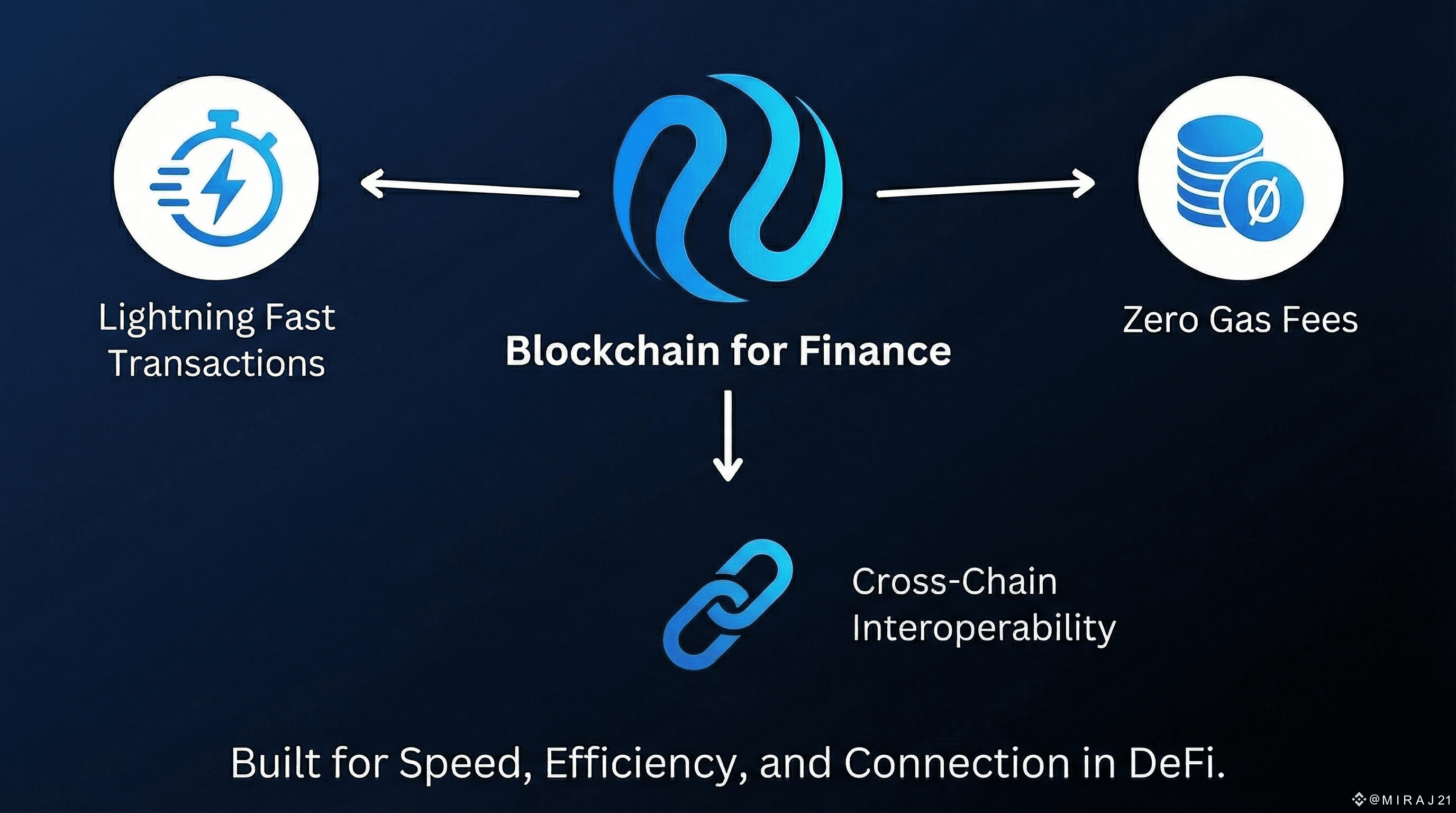 Lightning Fast Transactions

Blockchain for Finance

Zero Gas Fees

Ø

Cross-Chain Interoperability

Built for Speed, Efficiency, and Connection in DeFi.

@MIRAJ21